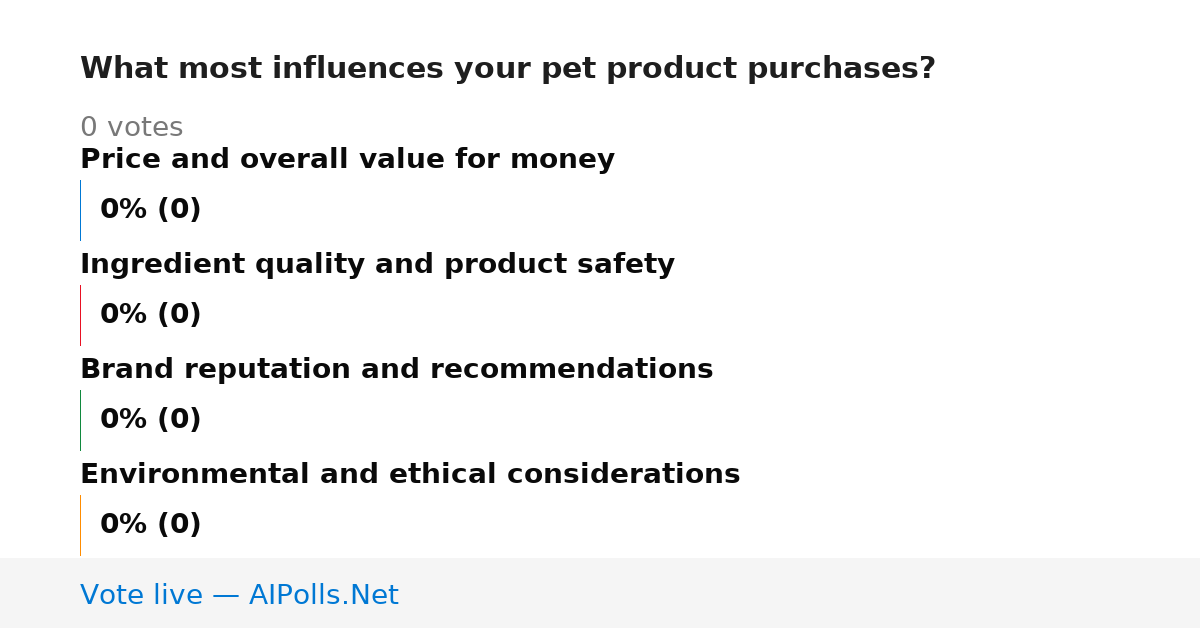 What most influences your pet product purchases?

0 votes

Price and overall value for money

0% (0)

Ingredient quality and product safety

0% (0)

Brand reputation and recommendations

0% (0)

Environmental and ethical considerations

0% (0)

Vote live — AIPolls.Net